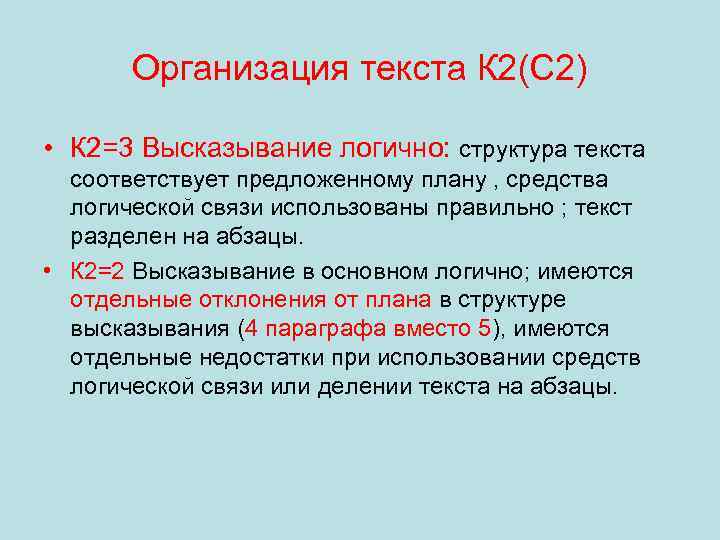 Организация текста К2(С2)

• К2=3 Высказывание логично: структура текста соответствует предложенному плану , средства логической связи использованы правильно ; текст разделен на абзацы.

• К2=2 Высказывание в основном логично; имеются отдельные отклонения от плана в структуре высказывания (4 параграфа вместо 5), имеются отдельные недостатки при использовании средств логической связи или делении текста на абзацы.